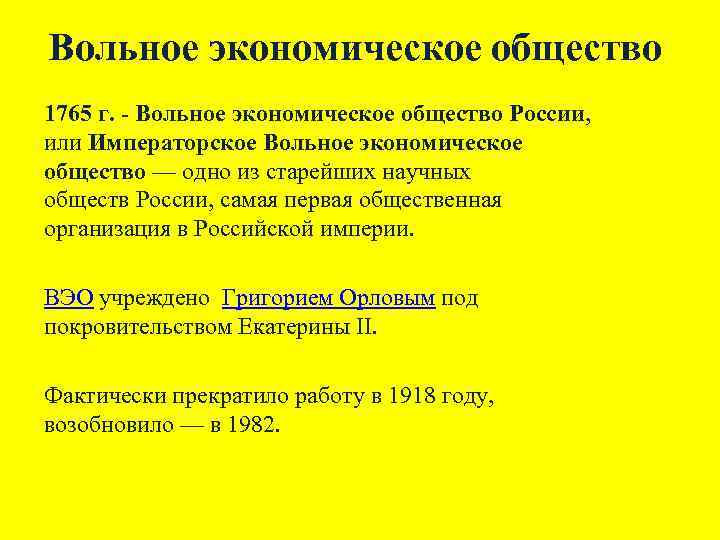 Вольное экономическое общество

1765 г. - Вольное экономическое общество России, или Императорское Вольное экономическое общество — одно из старейших научных обществ России, самая первая общественная организация в Российской империи.

ВЭО учреждено Григорием Орловым под покровительством Екатерины II.

Фактически прекратило работу в 1918 году, возобновило — в 1982.